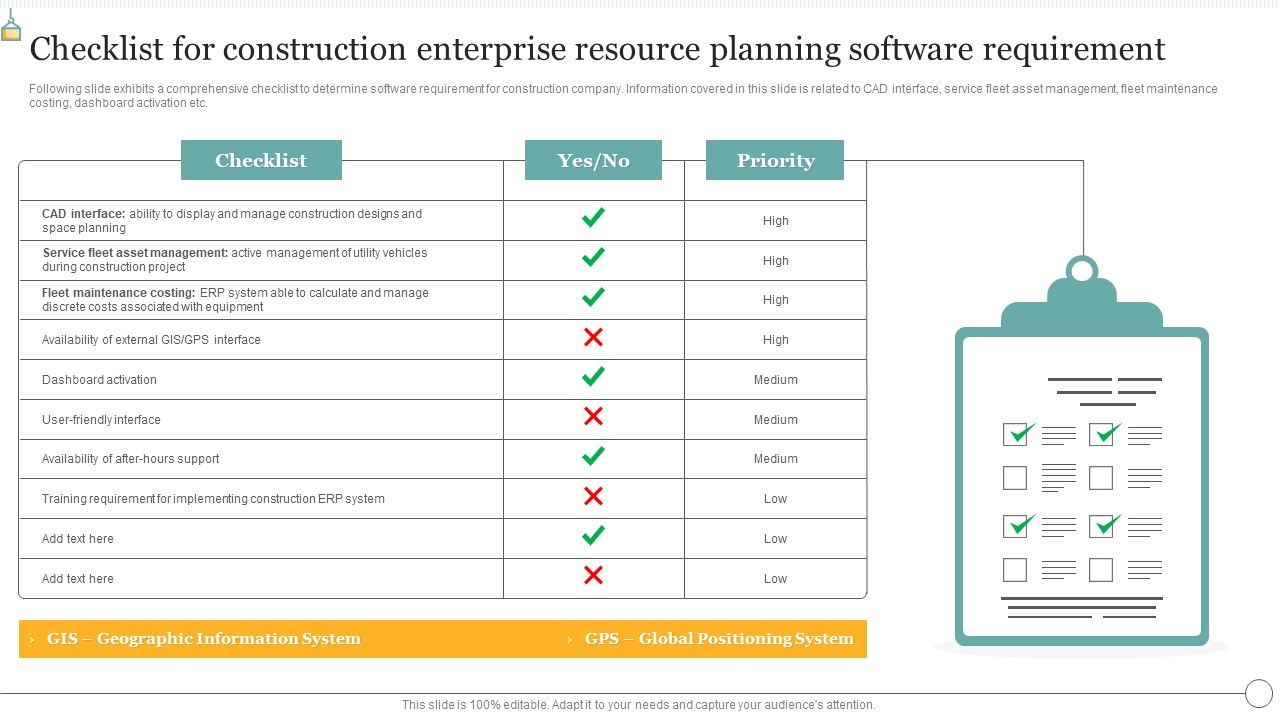 Checklist for construction enterprise resource planning software requirement

Following slide exhibits a comprehensive checklist to determine software requirement for construction company. Information covered in this slide is related to CAD interface, service fleet asset management, fleet maintenance costing, dashboard activation etc.

| Checklist | Yes/No | Priority |
|---|---|---|
| CAD interface: ability to display and manage construction designs and space planning | ✓ | High |
| Service fleet asset management: active management of utility vehicles during construction project | ✓ | High |
| Fleet maintenance costing: ERP system able to calculate and manage discrete costs associated with equipment | ✓ | High |
| Availability of external GIS/GPS interface | ✗ | High |
| Dashboard activation | ✓ | Medium |
| User-friendly interface | ✗ | Medium |
| Availability of after-hours support | ✓ | Medium |
| Training requirement for implementing construction ERP system | ✗ | Low |
| Add text here | ✓ | Low |
| Add text here | ✗ | Low |

› GIS – Geographic Information System
› GPS – Global Positioning System

This slide is 100% editable. Adapt it to your needs and capture your audience's attention.